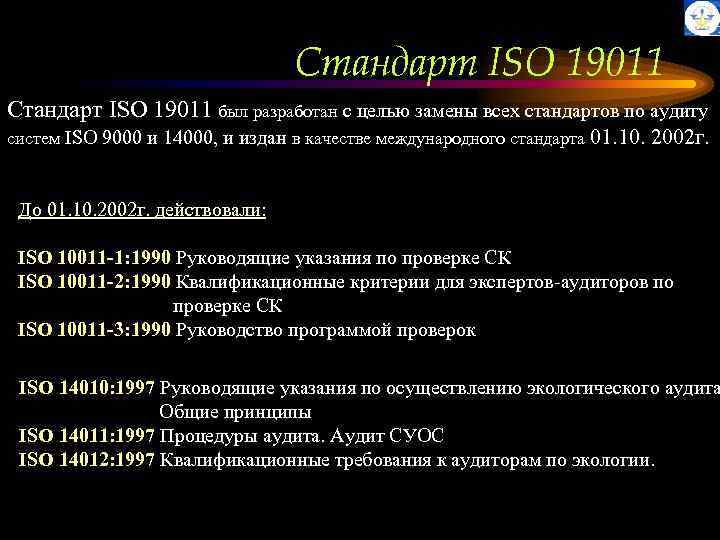 Стандарт ISO 19011

Стандарт ISO 19011 был разработан с целью замены всех стандартов по аудиту систем ISO 9000 и 14000, и издан в качестве международного стандарта 01.10. 2002г.

До 01.10.2002г. действовали:

ISO 10011-1:1990 Руководящие указания по проверке СК
ISO 10011-2:1990 Квалификационные критерии для экспертов-аудиторов по проверке СК
ISO 10011-3:1990 Руководство программой проверок

ISO 14010:1997 Руководящие указания по осуществлению экологического аудита Общие принципы
ISO 14011:1997 Процедуры аудита. Аудит СУОС
ISO 14012:1997 Квалификационные требования к аудиторам по экологии.